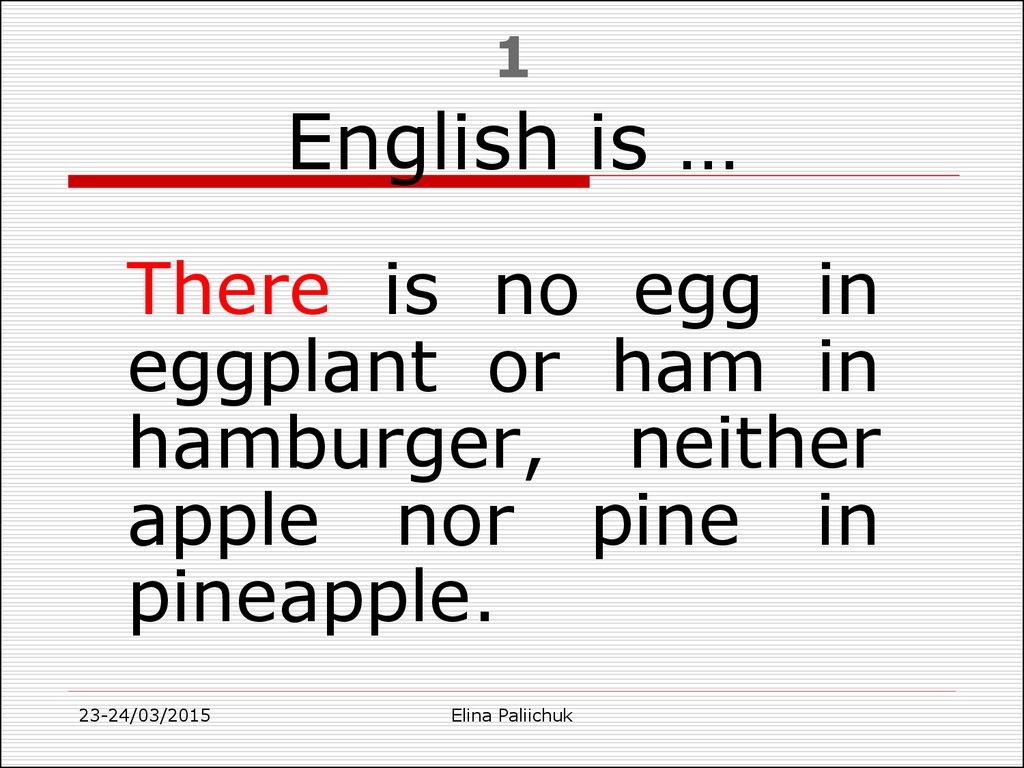 1

English is …

There is no egg in eggplant or ham in hamburger, neither apple nor pine in pineapple.

23-24/03/2015

Elina Paliichuk